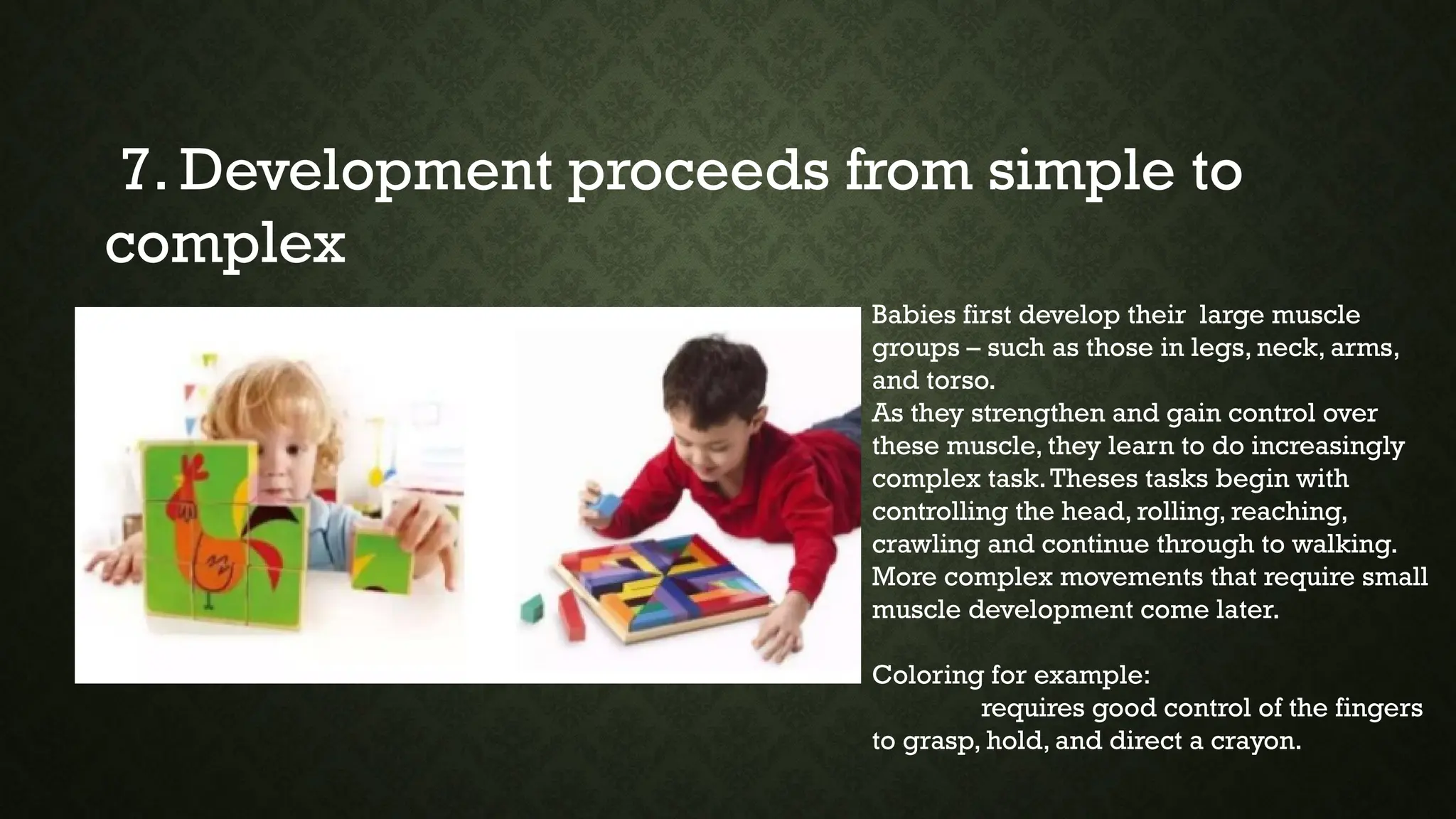 7. Development proceeds from simple to complex

Babies first develop their large muscle groups – such as those in legs, neck, arms, and torso.
As they strengthen and gain control over these muscle, they learn to do increasingly complex task. Theses tasks begin with controlling the head, rolling, reaching, crawling and continue through to walking. More complex movements that require small muscle development come later.

Coloring for example:
requires good control of the fingers to grasp, hold, and direct a crayon.